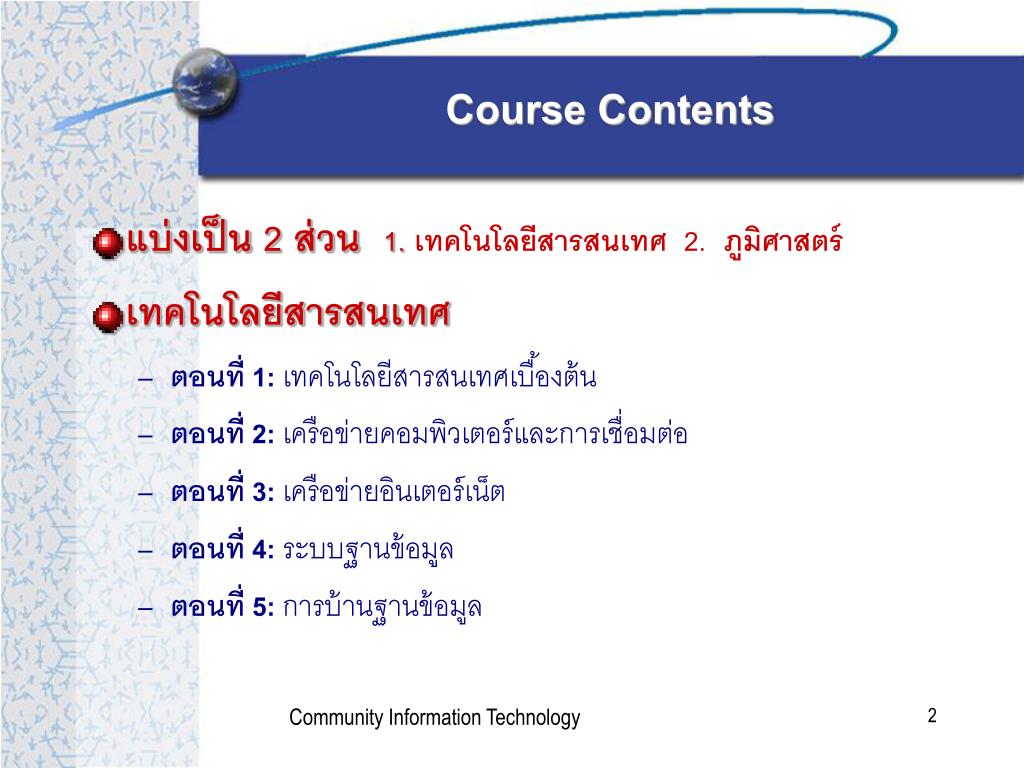 Course Contents

แบ่งเป็น 2 ส่วน 1. เทคโนโลยีสารสนเทศ 2. ภูมิศาสตร์

เทคโนโลยีสารสนเทศ

– ตอนที่ 1: เทคโนโลยีสารสนเทศเบื้องต้น

– ตอนที่ 2: เครือข่ายคอมพิวเตอร์และการเชื่อมต่อ

– ตอนที่ 3: เครือข่ายอินเตอร์เน็ต

– ตอนที่ 4: ระบบฐานข้อมูล

– ตอนที่ 5: การบ้านฐานข้อมูล

Community Information Technology

2